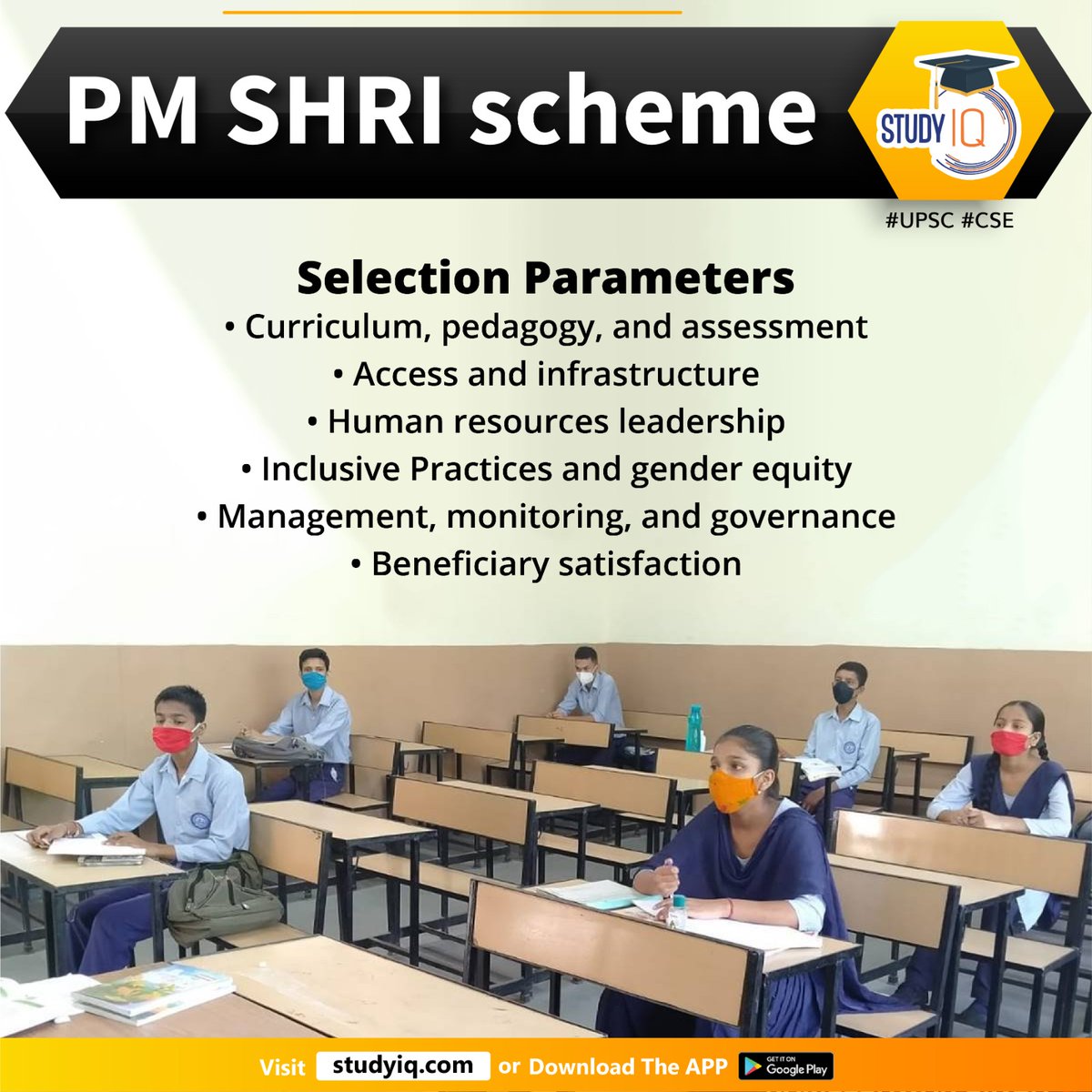 PM SHRI scheme

STUDY IQ

#UPSC #CSE

Selection Parameters
• Curriculum, pedagogy, and assessment
• Access and infrastructure
• Human resources leadership
• Inclusive Practices and gender equity
• Management, monitoring, and governance
• Beneficiary satisfaction

Visit studyiq.com or Download The APP GET IT ON Google Play